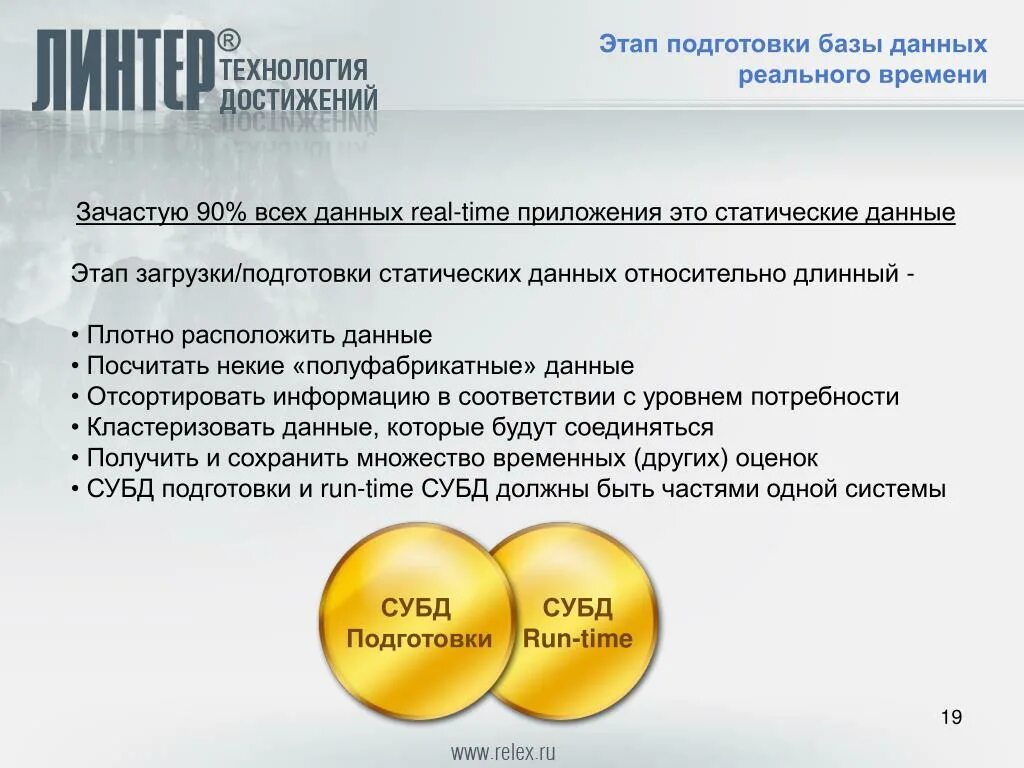 ЛИНТЕР® ТЕХНОЛОГИЯ ДОСТИЖЕНИЙ

Этап подготовки базы данных реального времени

Зачастую 90% всех данных real-time приложения это статические данные

Этап загрузки/подготовки статических данных относительно длинный -

• Плотно расположить данные
• Посчитать некие «полуфабрикатные» данные
• Отсортировать информацию в соответствии с уровнем потребности
• Кластеризовать данные, которые будут соединяться
• Получить и сохранить множество временных (других) оценок
• СУБД подготовки и run-time СУБД должны быть частями одной системы

СУБД Подготовки

СУБД Run-time

19

www.relex.ru